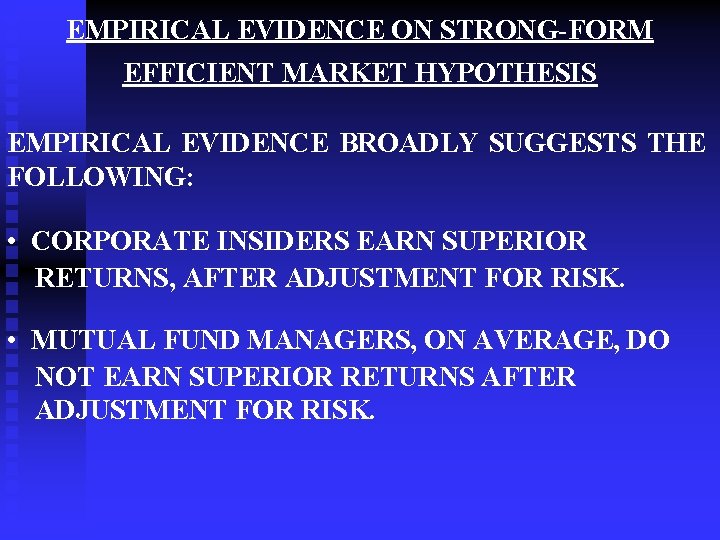 EMPIRICAL EVIDENCE ON STRONG-FORM EFFICIENT MARKET HYPOTHESIS

EMPIRICAL EVIDENCE BROADLY SUGGESTS THE FOLLOWING:

• CORPORATE INSIDERS EARN SUPERIOR RETURNS, AFTER ADJUSTMENT FOR RISK.

• MUTUAL FUND MANAGERS, ON AVERAGE, DO NOT EARN SUPERIOR RETURNS AFTER ADJUSTMENT FOR RISK.